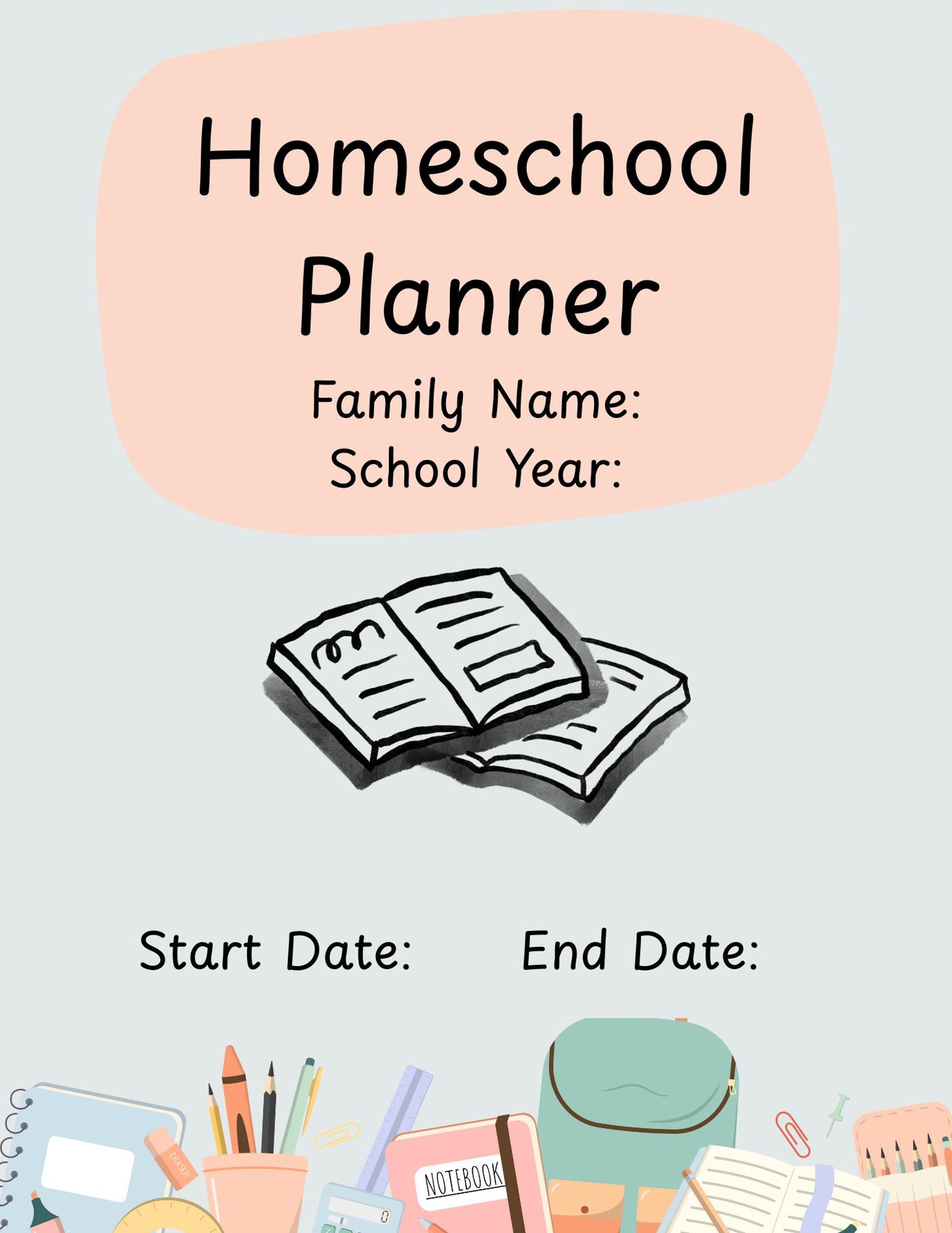 Homeschool Planner

Family Name:
School Year:

Start Date: End Date:

ERASER

NOTEBOOK

0